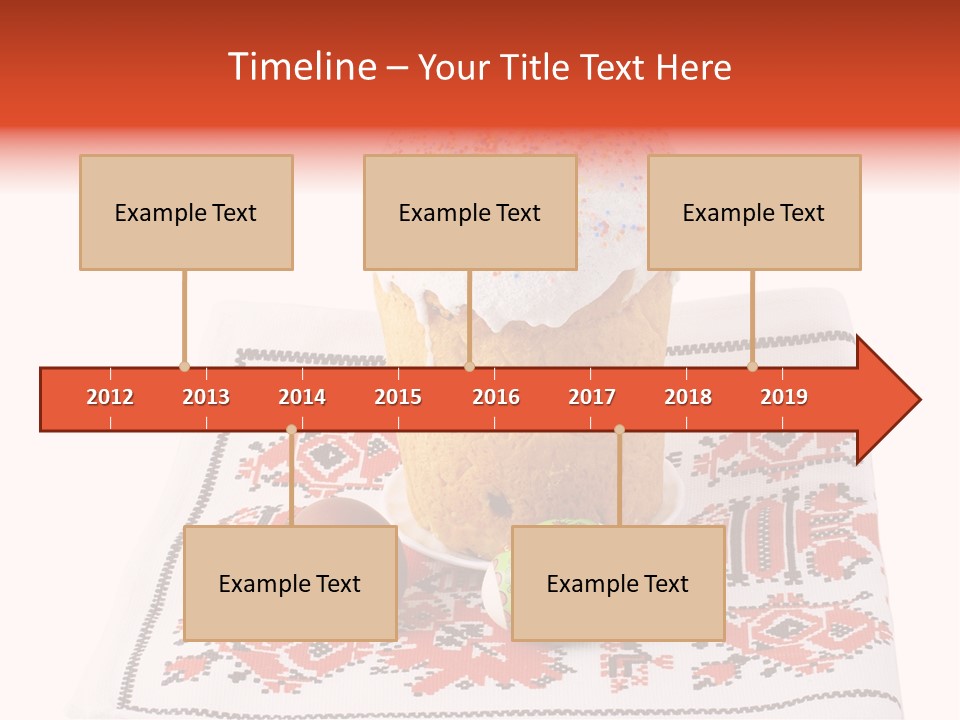 Timeline – Your Title Text Here

Example Text

Example Text

Example Text

2012
2013
2014
2015
2016
2017
2018
2019

Example Text

Example Text